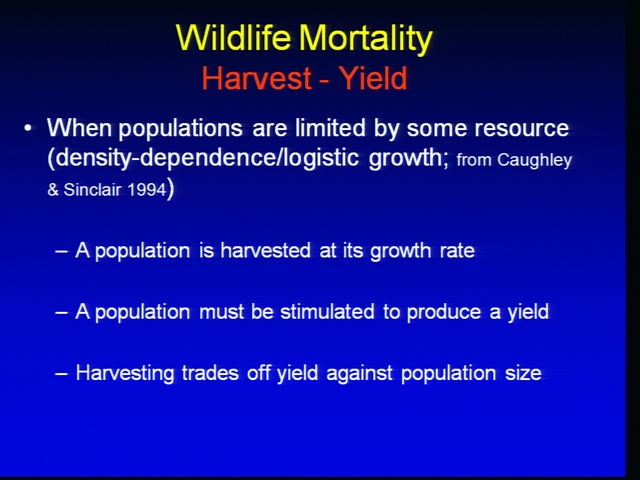 Wildlife Mortality
Harvest - Yield

• When populations are limited by some resource (density-dependence/logistic growth; from Caughley & Sinclair 1994)

– A population is harvested at its growth rate

– A population must be stimulated to produce a yield

– Harvesting trades off yield against population size